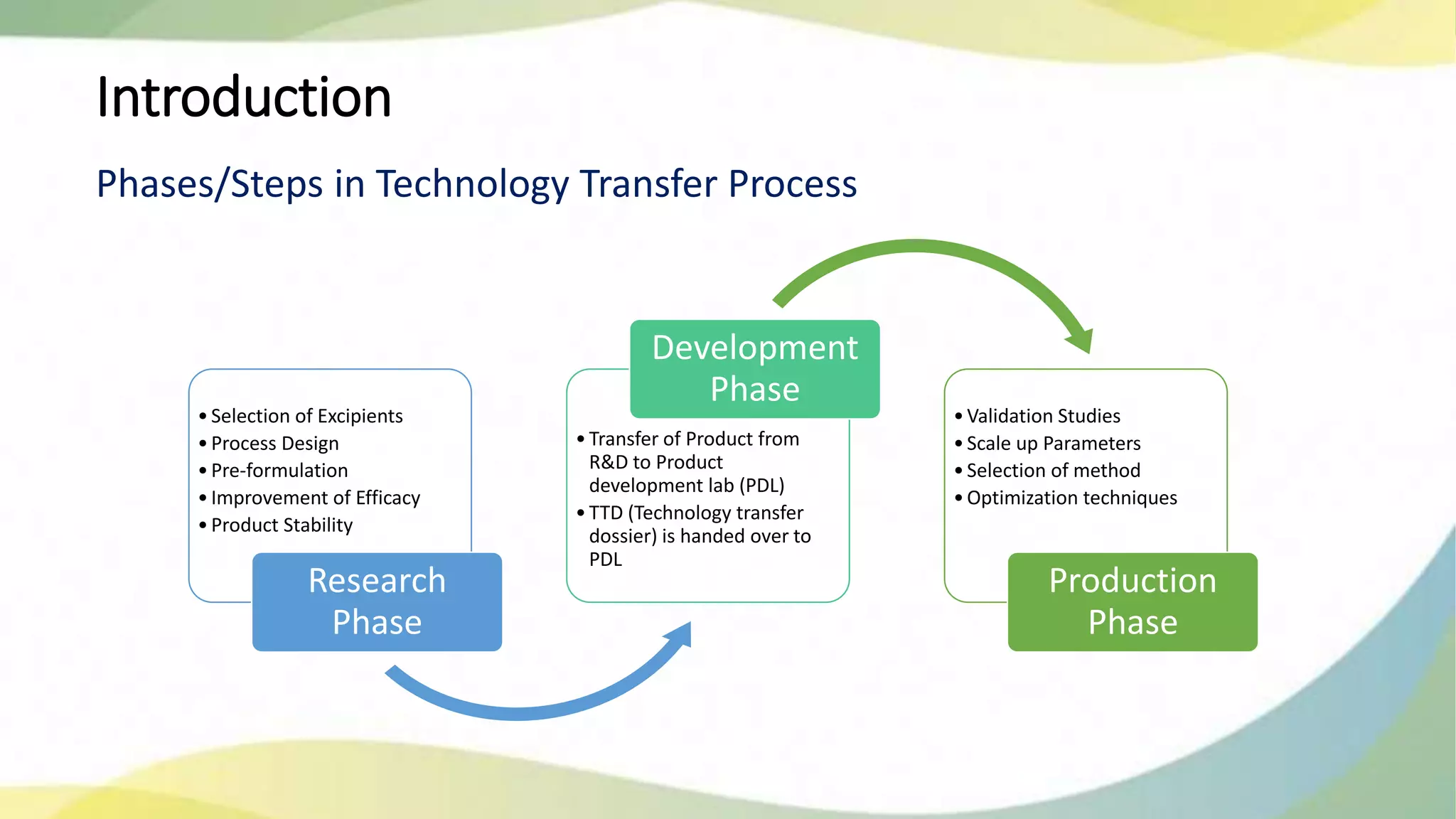 Introduction

Phases/Steps in Technology Transfer Process

• Selection of Excipients
• Process Design
• Pre-formulation
• Improvement of Efficacy
• Product Stability

Research Phase

Development Phase

• Transfer of Product from R&D to Product development lab (PDL)
• TTD (Technology transfer dossier) is handed over to PDL

• Validation Studies
• Scale up Parameters
• Selection of method
• Optimization techniques

Production Phase